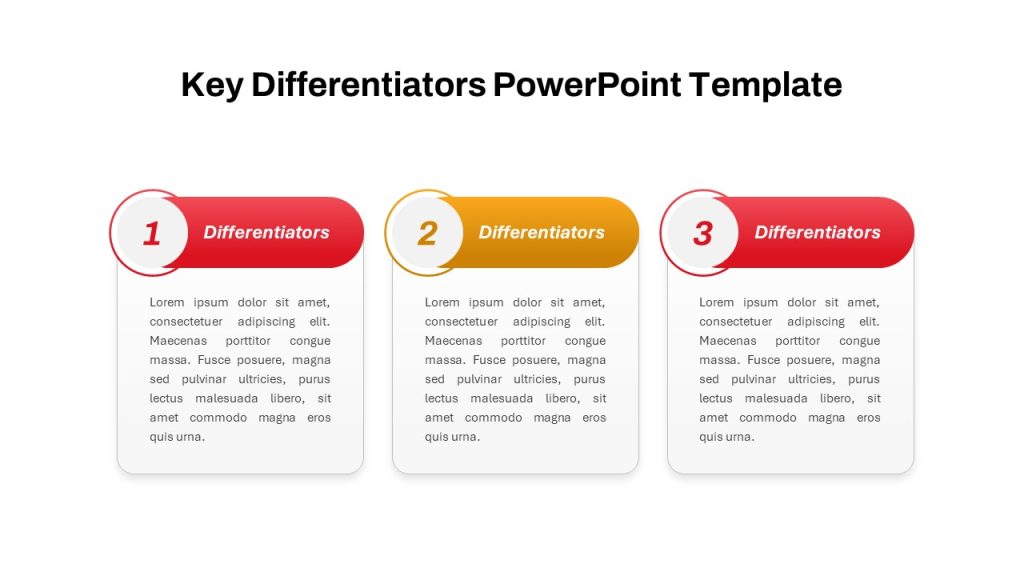 Key Differentiators PowerPoint Template

1 Differentiators

Lorem ipsum dolor sit amet, consectetuer adipiscing elit. Maecenas porttitor congue massa. Fusce posuere, magna sed pulvinar ultricies, purus lectus malesuada libero, sit amet commodo magna eros quis urna.

2 Differentiators

Lorem ipsum dolor sit amet, consectetuer adipiscing elit. Maecenas porttitor congue massa. Fusce posuere, magna sed pulvinar ultricies, purus lectus malesuada libero, sit amet commodo magna eros quis urna.

3 Differentiators

Lorem ipsum dolor sit amet, consectetuer adipiscing elit. Maecenas porttitor congue massa. Fusce posuere, magna sed pulvinar ultricies, purus lectus malesuada libero, sit amet commodo magna eros quis urna.